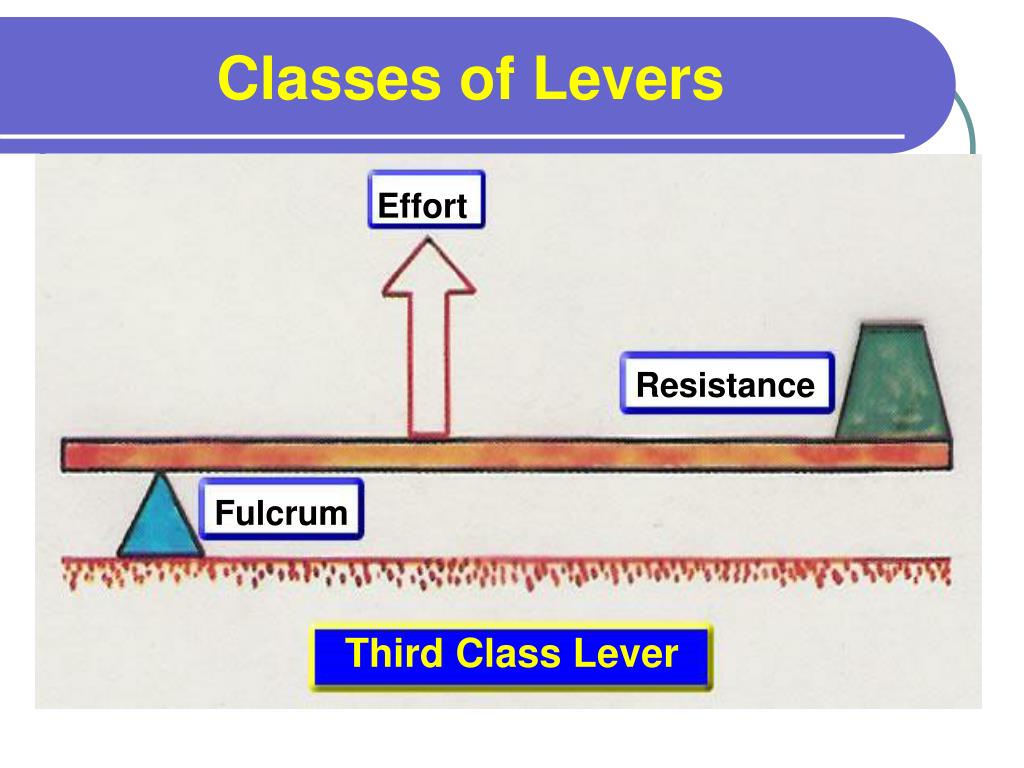 Classes of Levers

Effort

Resistance

Fulcrum

Third Class Lever